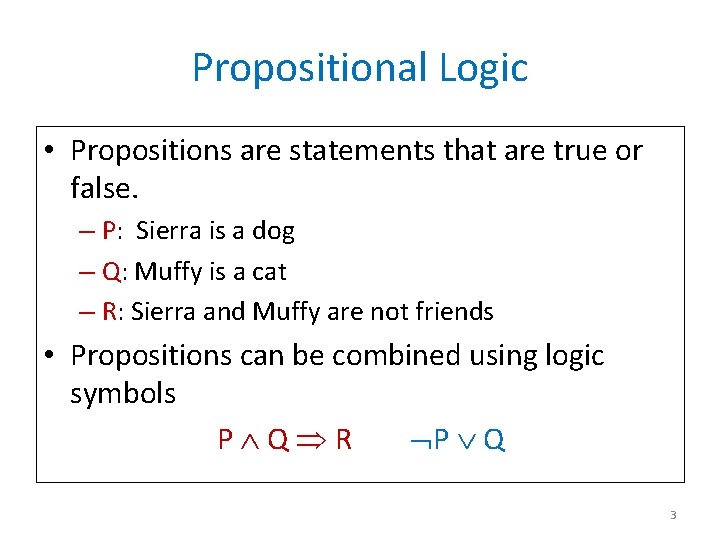 Propositional Logic

• Propositions are statements that are true or false.

– P: Sierra is a dog

– Q: Muffy is a cat

– R: Sierra and Muffy are not friends

• Propositions can be combined using logic symbols

$P \wedge Q \Rightarrow R$ $\neg P \vee Q$

3